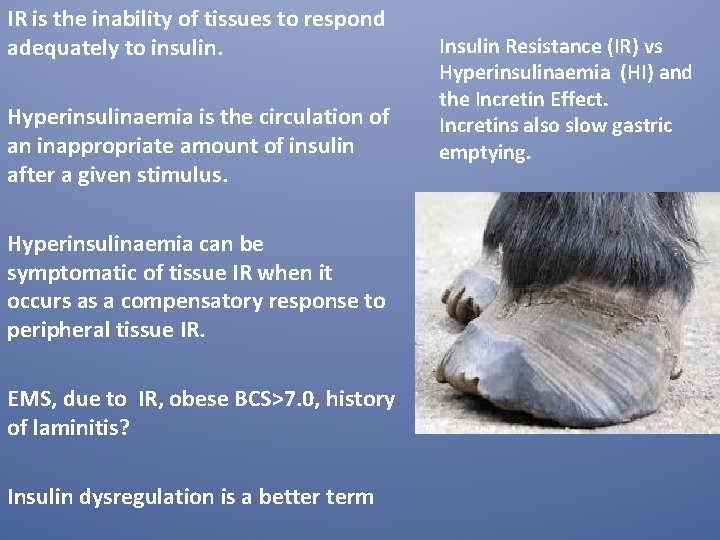 IR is the inability of tissues to respond adequately to insulin.

Hyperinsulinaemia is the circulation of an inappropriate amount of insulin after a given stimulus.

Hyperinsulinaemia can be symptomatic of tissue IR when it occurs as a compensatory response to peripheral tissue IR.

EMS, due to IR, obese BCS>7.0, history of laminitis?

Insulin dysregulation is a better term

Insulin Resistance (IR) vs Hyperinsulinaemia (HI) and the Incretin Effect. Incretins also slow gastric emptying.